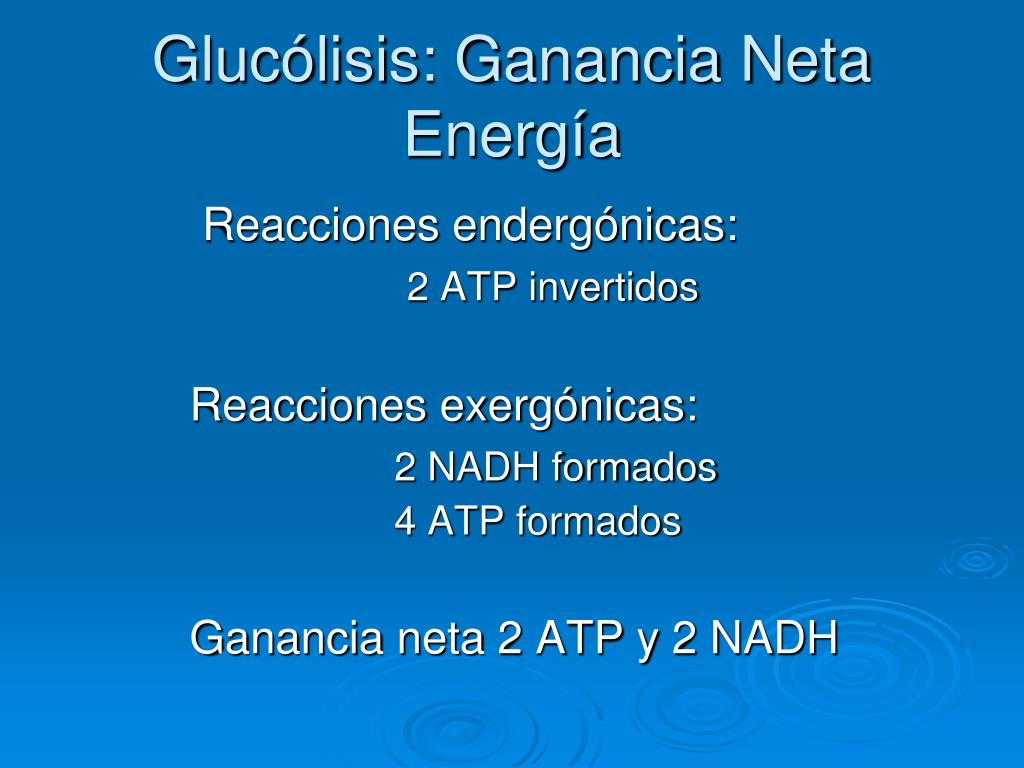 Glucólisis: Ganancia Neta Energía

Reacciones endergónicas:

2 ATP invertidos

Reacciones exergónicas:

2 NADH formados

4 ATP formados

Ganancia neta 2 ATP y 2 NADH